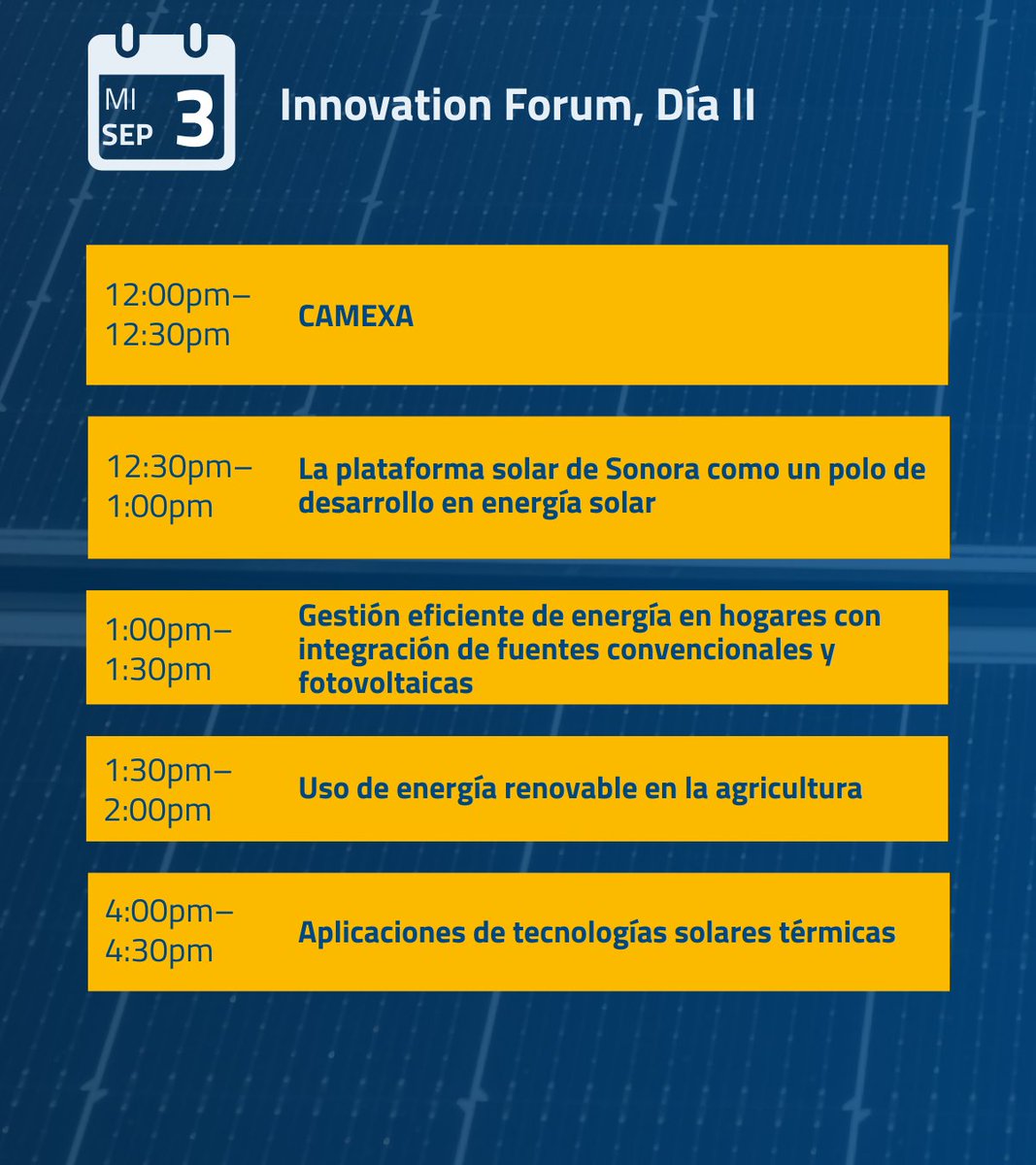 MI
SEP 3

Innovation Forum, Día II

12:00pm–12:30pm
CAMEXA

12:30pm–1:00pm
La plataforma solar de Sonora como un polo de desarrollo en energía solar

1:00pm–1:30pm
Gestión eficiente de energía en hogares con integración de fuentes convencionales y fotovoltaicas

1:30pm–2:00pm
Uso de energía renovable en la agricultura

4:00pm–4:30pm
Aplicaciones de tecnologías solares térmicas